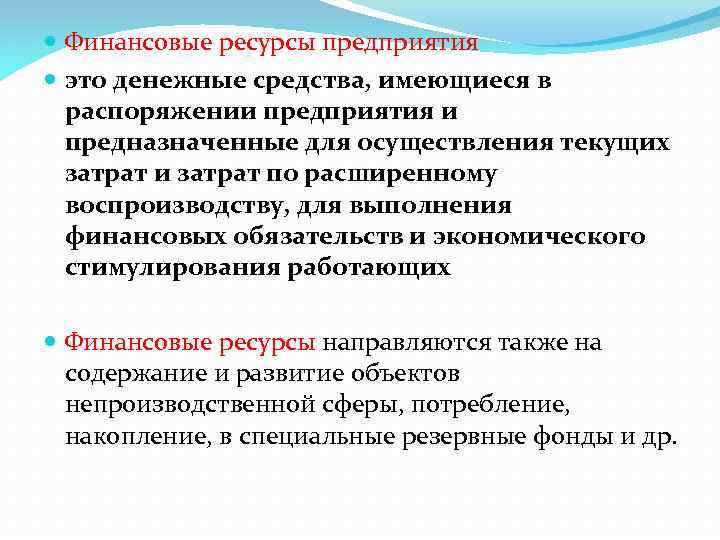 Финансовые ресурсы предприятия

это денежные средства, имеющиеся в распоряжении предприятия и предназначенные для осуществления текущих затрат и затрат по расширенному воспроизводству, для выполнения финансовых обязательств и экономического стимулирования работающих

Финансовые ресурсы направляются также на содержание и развитие объектов непроизводственной сферы, потребление, накопление, в специальные резервные фонды и др.